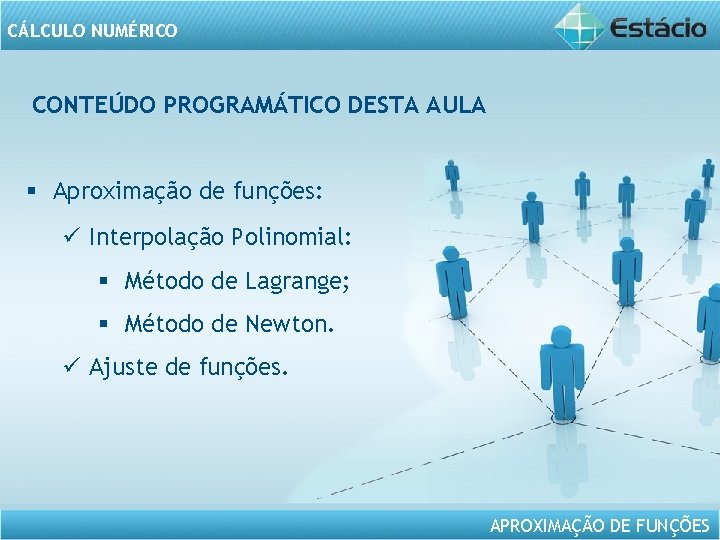 CÁLCULO NUMÉRICO

Estácio

CONTEÚDO PROGRAMÁTICO DESTA AULA

▪ Aproximação de funções:

✓ Interpolação Polinomial:

▪ Método de Lagrange;

▪ Método de Newton.

✓ Ajuste de funções.

APROXIMAÇÃO DE FUNÇÕES